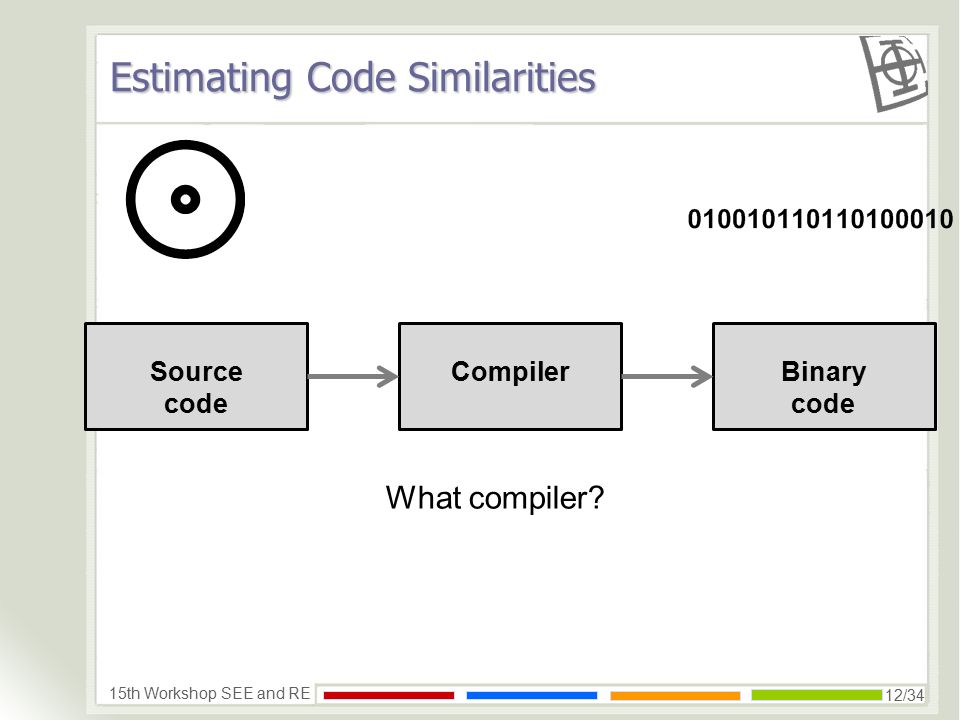 Estimating Code Similarities

010010110110100010

Source code

Compiler

Binary code

What compiler?

15th Workshop SEE and RE

12/34